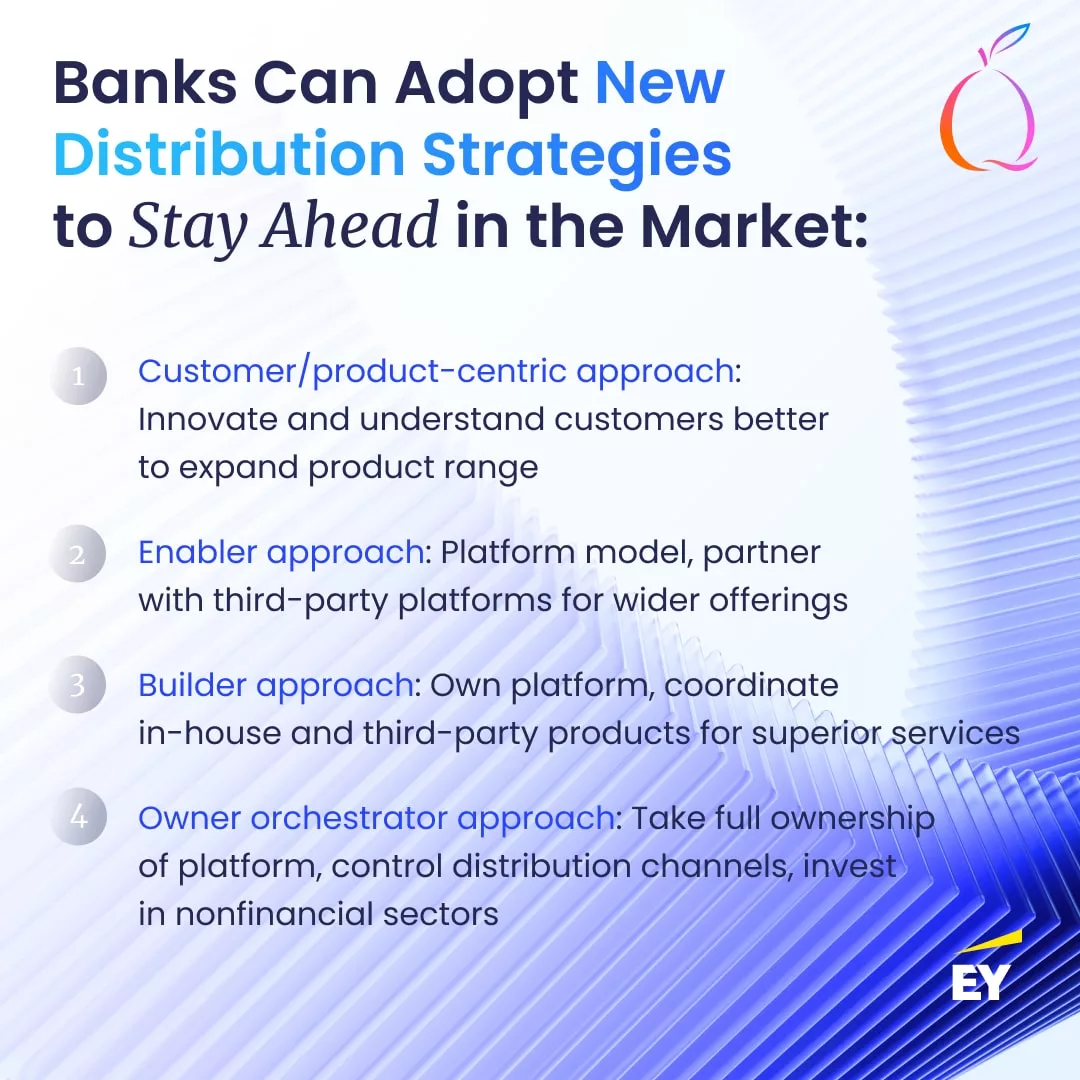 Banks Can Adopt New Distribution Strategies to Stay Ahead in the Market:

1 Customer/product-centric approach: Innovate and understand customers better to expand product range

2 Enabler approach: Platform model, partner with third-party platforms for wider offerings

3 Builder approach: Own platform, coordinate in-house and third-party products for superior services

4 Owner orchestrator approach: Take full ownership of platform, control distribution channels, invest in nonfinancial sectors

EY